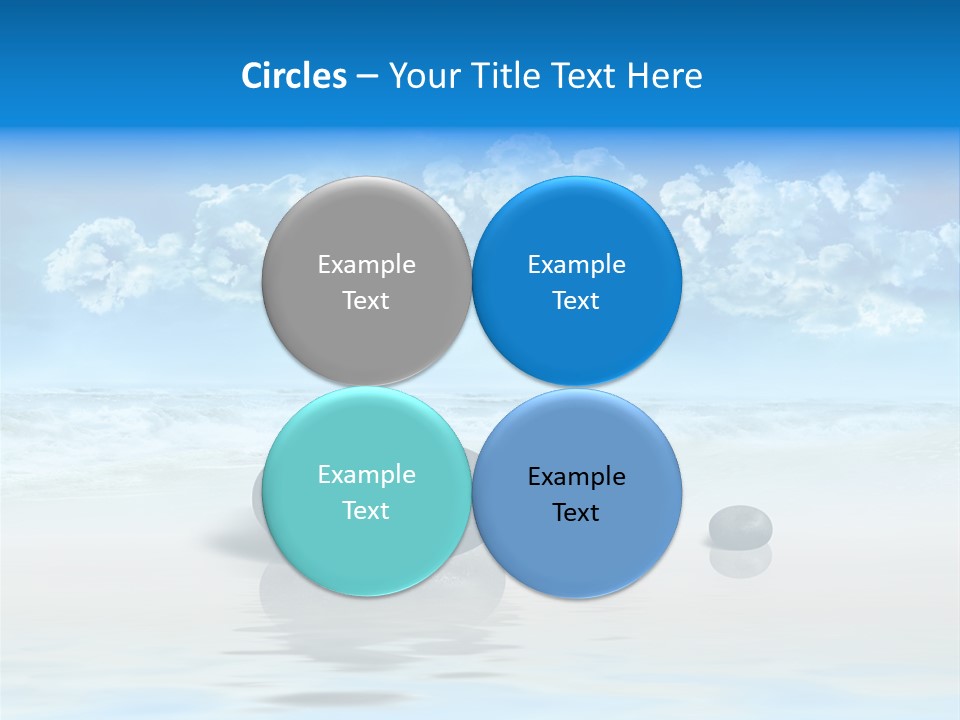 Circles – Your Title Text Here

Example Text

Example Text

Example Text

Example Text